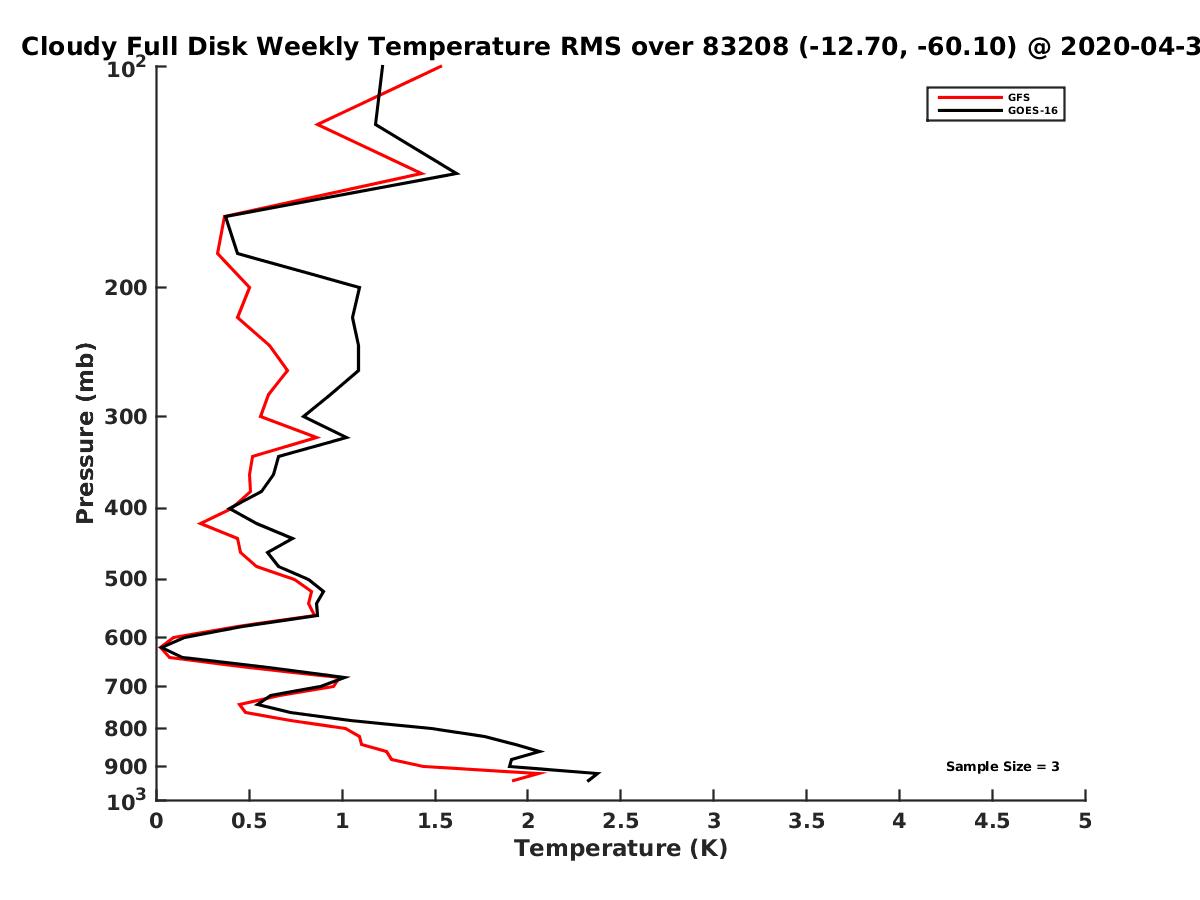 Cloudy Full Disk Weekly Temperature RMS over 83208 (-12.70, -60.10) @ 2020-04-3

GFS
GOES-16

Pressure (mb)

$10^2$
200
300
400
500
600
700
800
900
$10^3$

Sample Size = 3

0
0.5
1
1.5
2
2.5
3
3.5
4
4.5
5

Temperature (K)